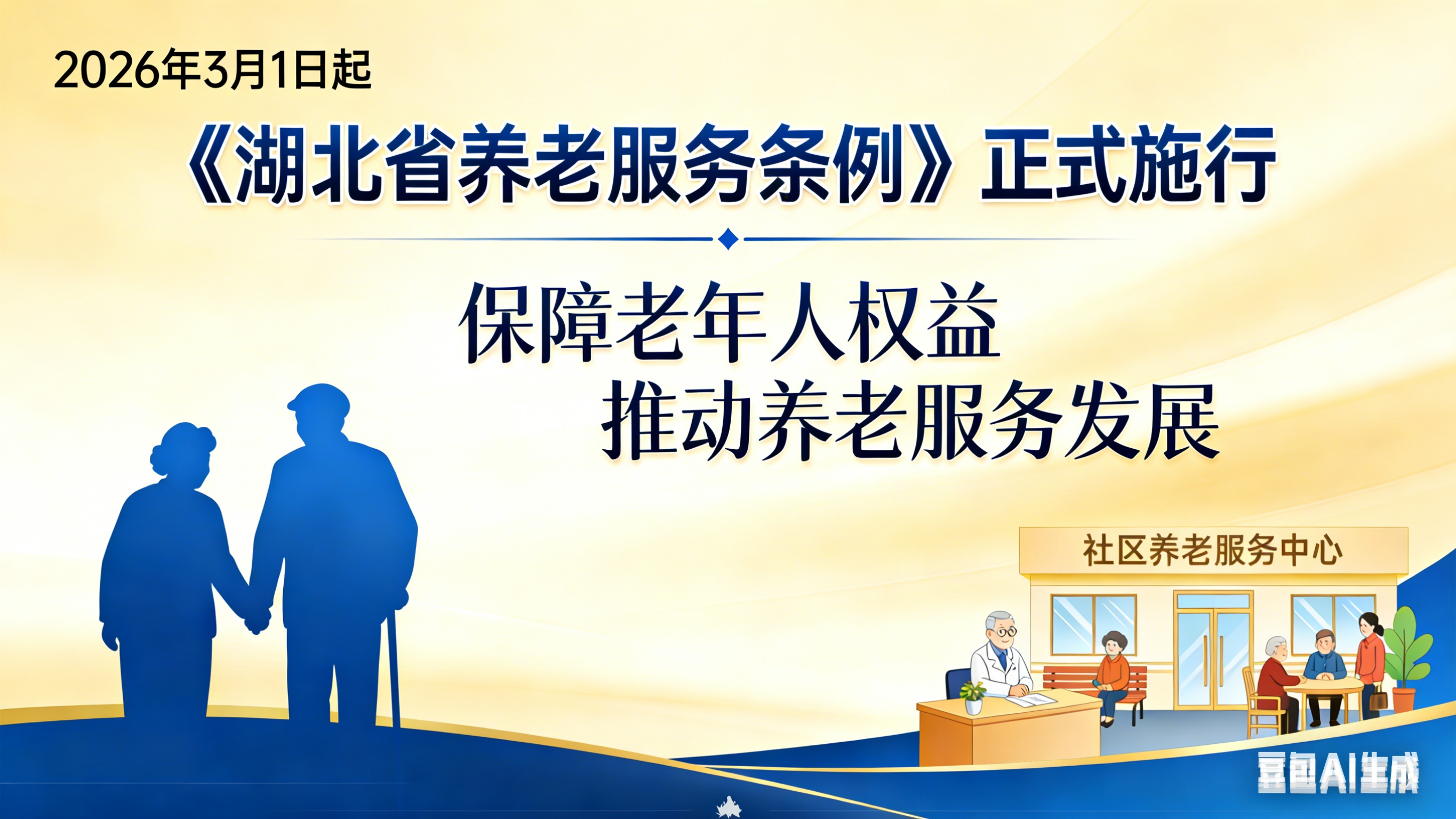 2026年3月1日起

《湖北省养老服务条例》正式施行

保障老年人权益
推动养老服务发展

社区养老服务中心

豆包AI生成